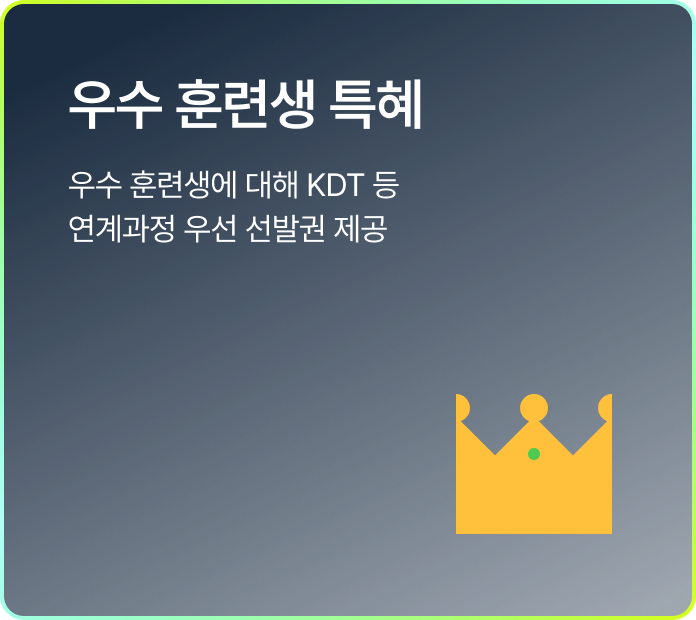 우수 훈련생 특혜

우수 훈련생에 대해 KDT 등 연계과정 우선 선발권 제공